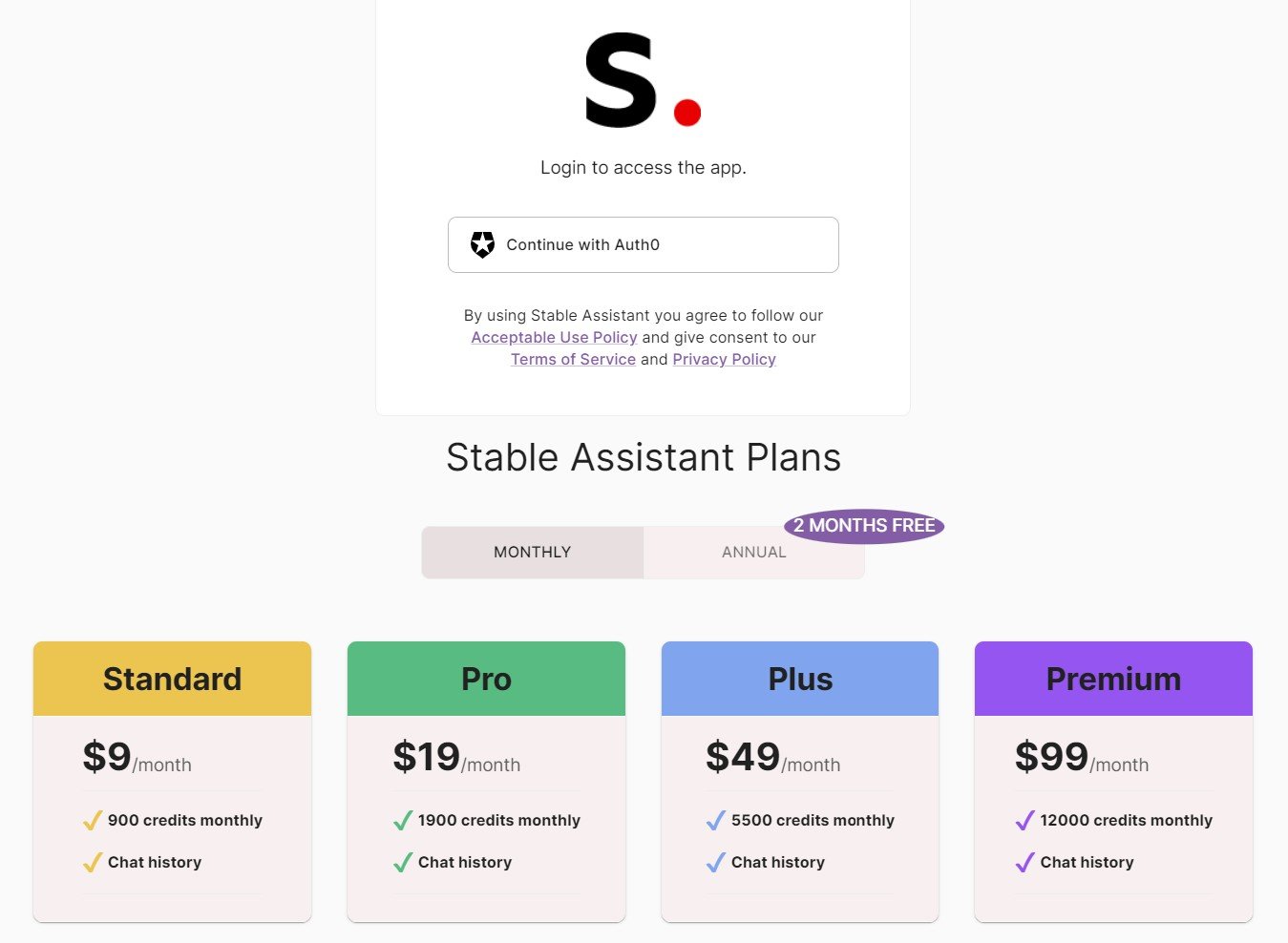 S.

Login to access the app.

Continue with Auth0

By using Stable Assistant you agree to follow our Acceptable Use Policy and give consent to our Terms of Service and Privacy Policy

Stable Assistant Plans

MONTHLY

ANNUAL

2 MONTHS FREE

Standard

$9/month

900 credits monthly

Chat history

Pro

$19/month

1900 credits monthly

Chat history

Plus

$49/month

5500 credits monthly

Chat history

Premium

$99/month

12000 credits monthly

Chat history